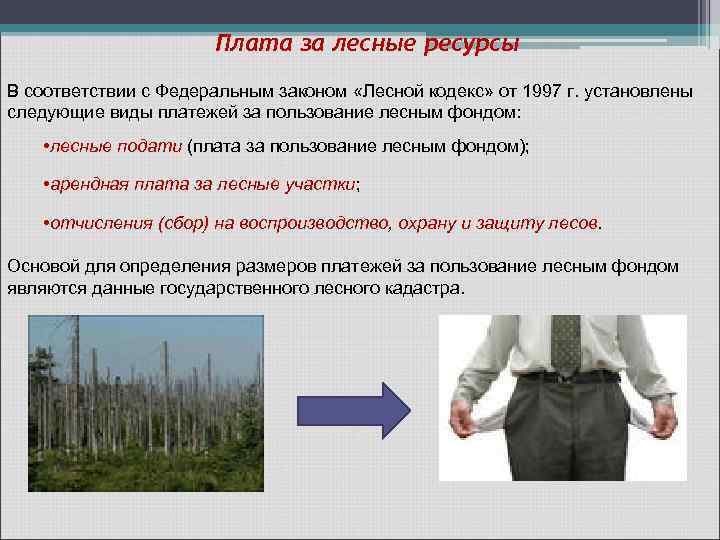 Плата за лесные ресурсы

В соответствии с Федеральным законом «Лесной кодекс» от 1997 г. установлены следующие виды платежей за пользование лесным фондом:

•лесные подати (плата за пользование лесным фондом);

•арендная плата за лесные участки;

•отчисления (сбор) на воспроизводство, охрану и защиту лесов.

Основой для определения размеров платежей за пользование лесным фондом являются данные государственного лесного кадастра.